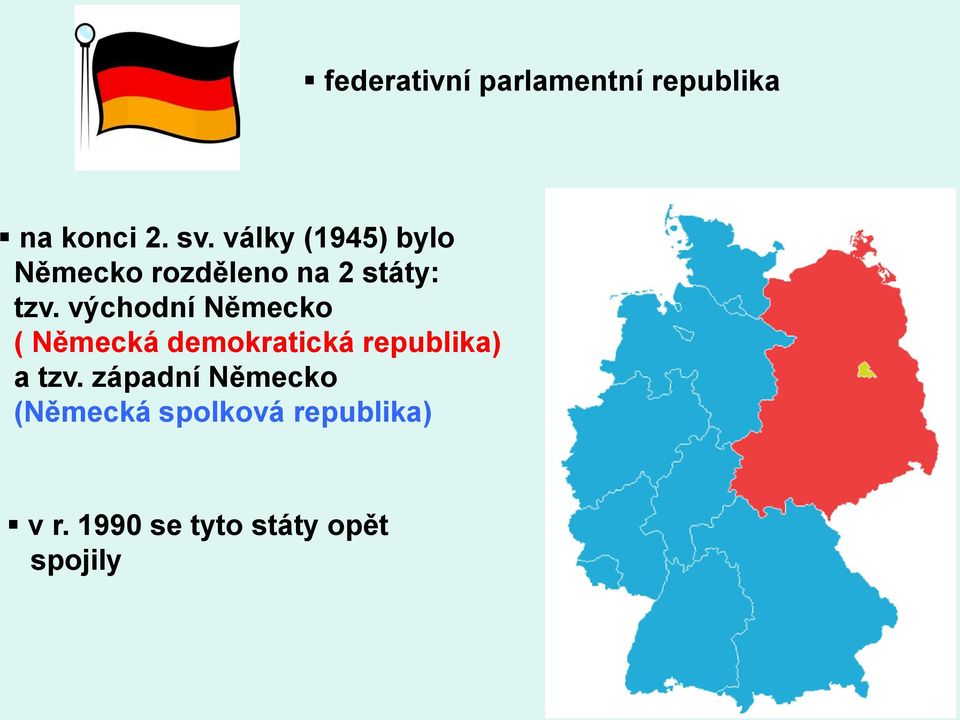 ▪ federativní parlamentní republika

▪ na konci 2. sv. války (1945) bylo Německo rozděleno na 2 státy: tzv. východní Německo ( Německá demokratická republika) a tzv. západní Německo (Německá spolková republika)

▪ v r. 1990 se tyto státy opět spojily